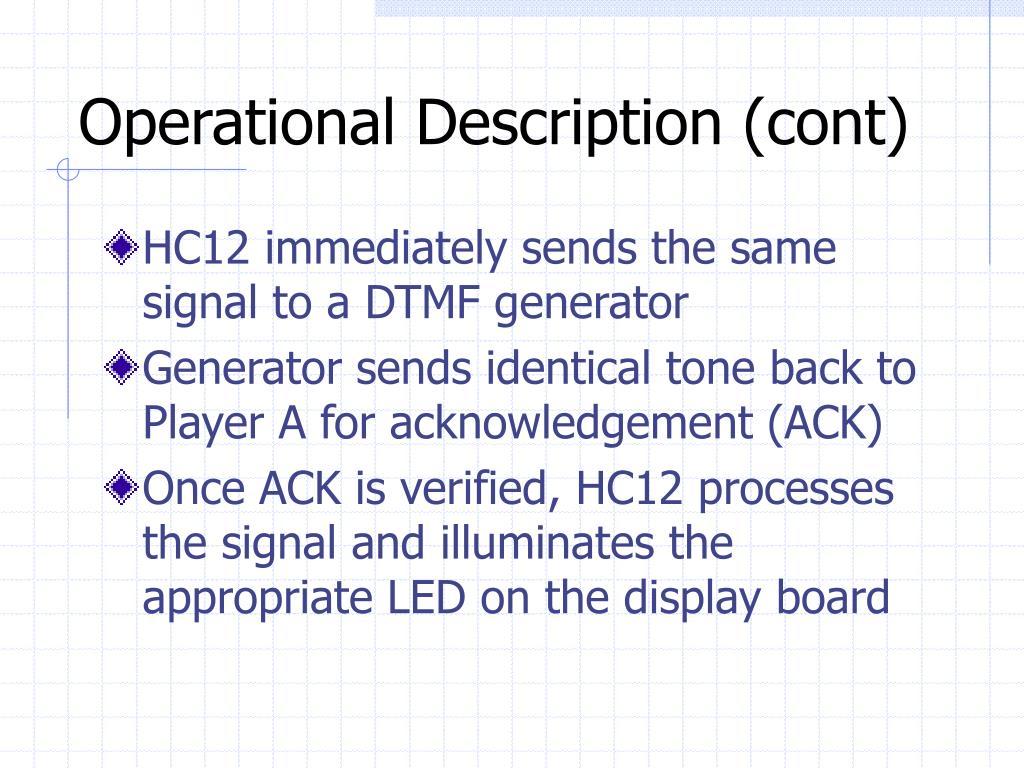 Operational Description (cont)

HC12 immediately sends the same signal to a DTMF generator

Generator sends identical tone back to Player A for acknowledgement (ACK)

Once ACK is verified, HC12 processes the signal and illuminates the appropriate LED on the display board